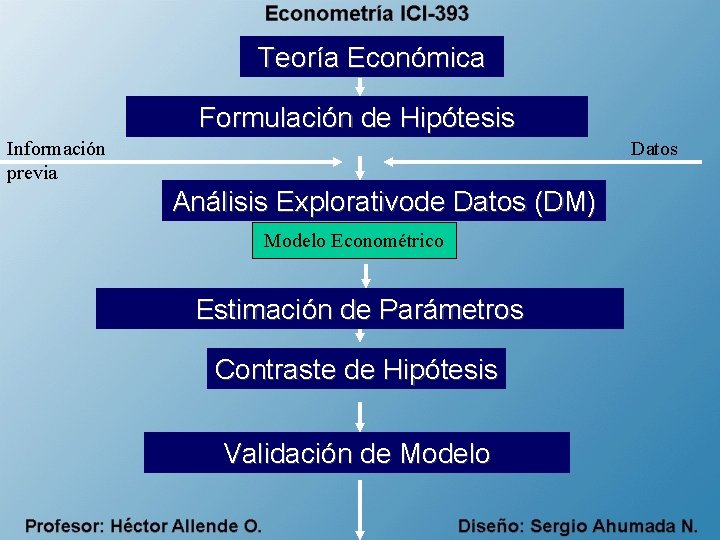 Econometría ICI-393

Teoría Económica

Formulación de Hipótesis

Información previa

Datos

Análisis Explorativode Datos (DM)

Modelo Econométrico

Estimación de Parámetros

Contraste de Hipótesis

Validación de Modelo

Profesor: Héctor Allende O.

Diseño: Sergio Ahumada N.